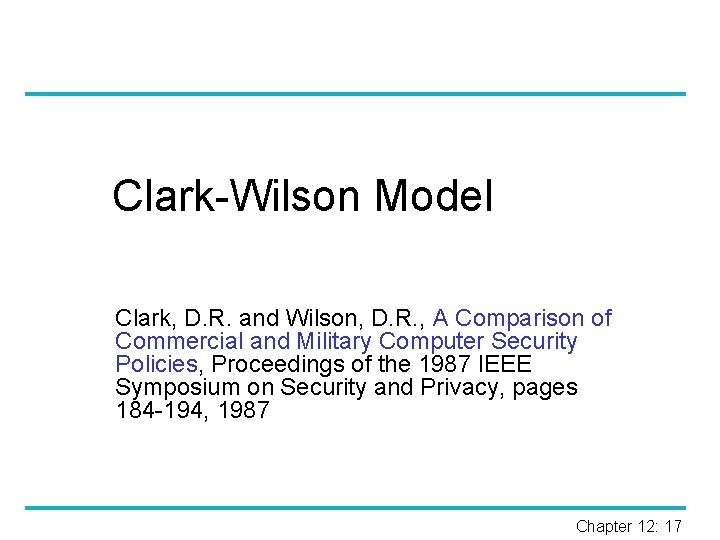 Clark-Wilson Model

Clark, D.R. and Wilson, D.R., A Comparison of Commercial and Military Computer Security Policies, Proceedings of the 1987 IEEE Symposium on Security and Privacy, pages 184-194, 1987

Chapter 12: 17